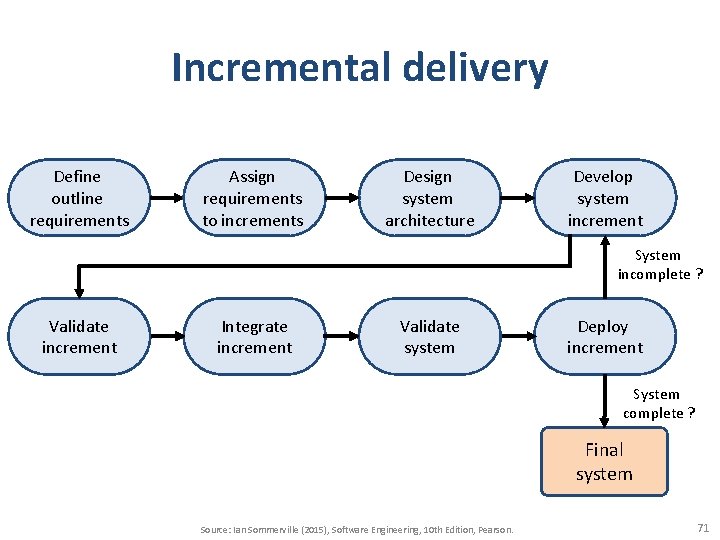 Incremental delivery

Define outline requirements

Assign requirements to increments

Design system architecture

Develop system increment

System incomplete ?

Validate increment

Integrate increment

Validate system

Deploy increment

System complete ?

Final system

Source: Ian Sommerville (2015), Software Engineering, 10th Edition, Pearson.

71